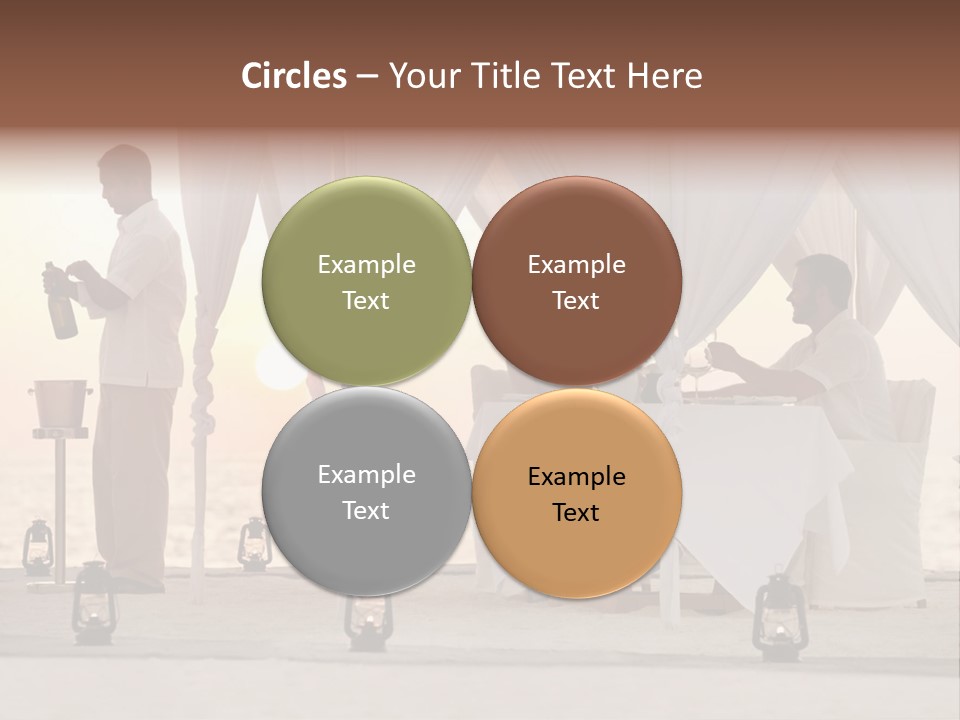 Circles – Your Title Text Here

Example Text

Example Text

Example Text

Example Text